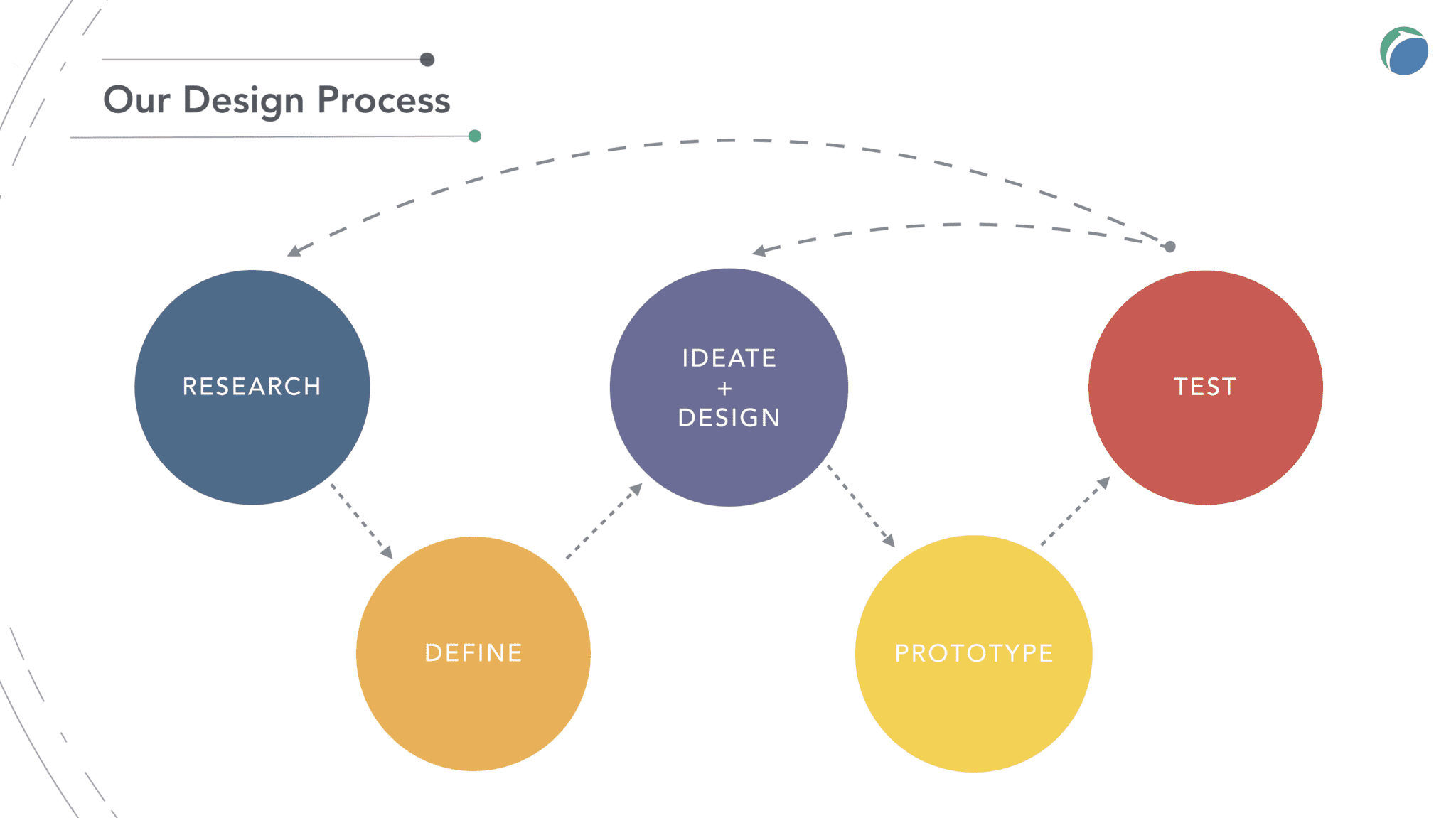 Our Design Process

RESEARCH

DEFINE

IDEATE
+
DESIGN

PROTOTYPE

TEST